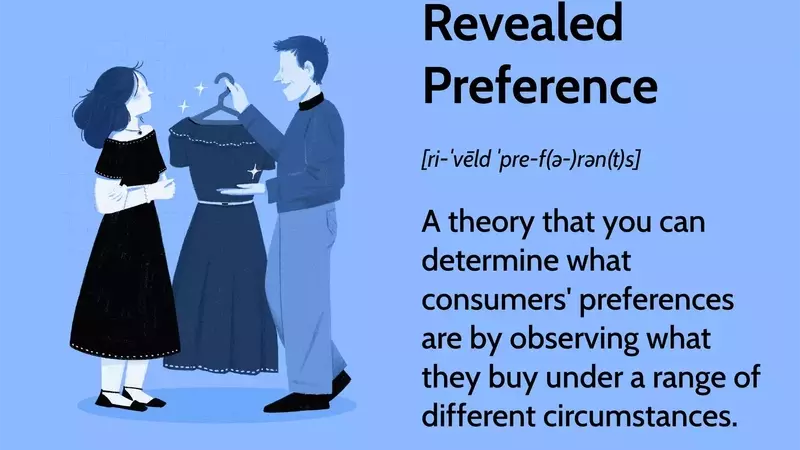 Revealed Preference

[ri-ˈvēld ˈpre-f(ə-)rən(t)s]

A theory that you can determine what consumers' preferences are by observing what they buy under a range of different circumstances.